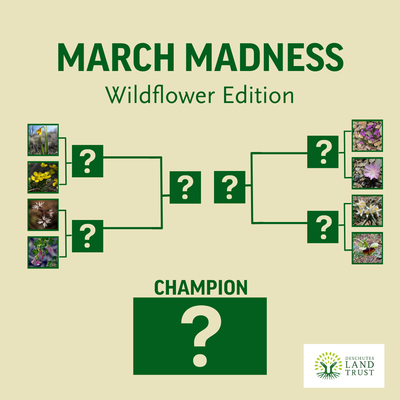 MARCH MADNESS
Wildflower Edition

?
?
?
?
?
?

CHAMPION
?

DESCHUTES LAND TRUST